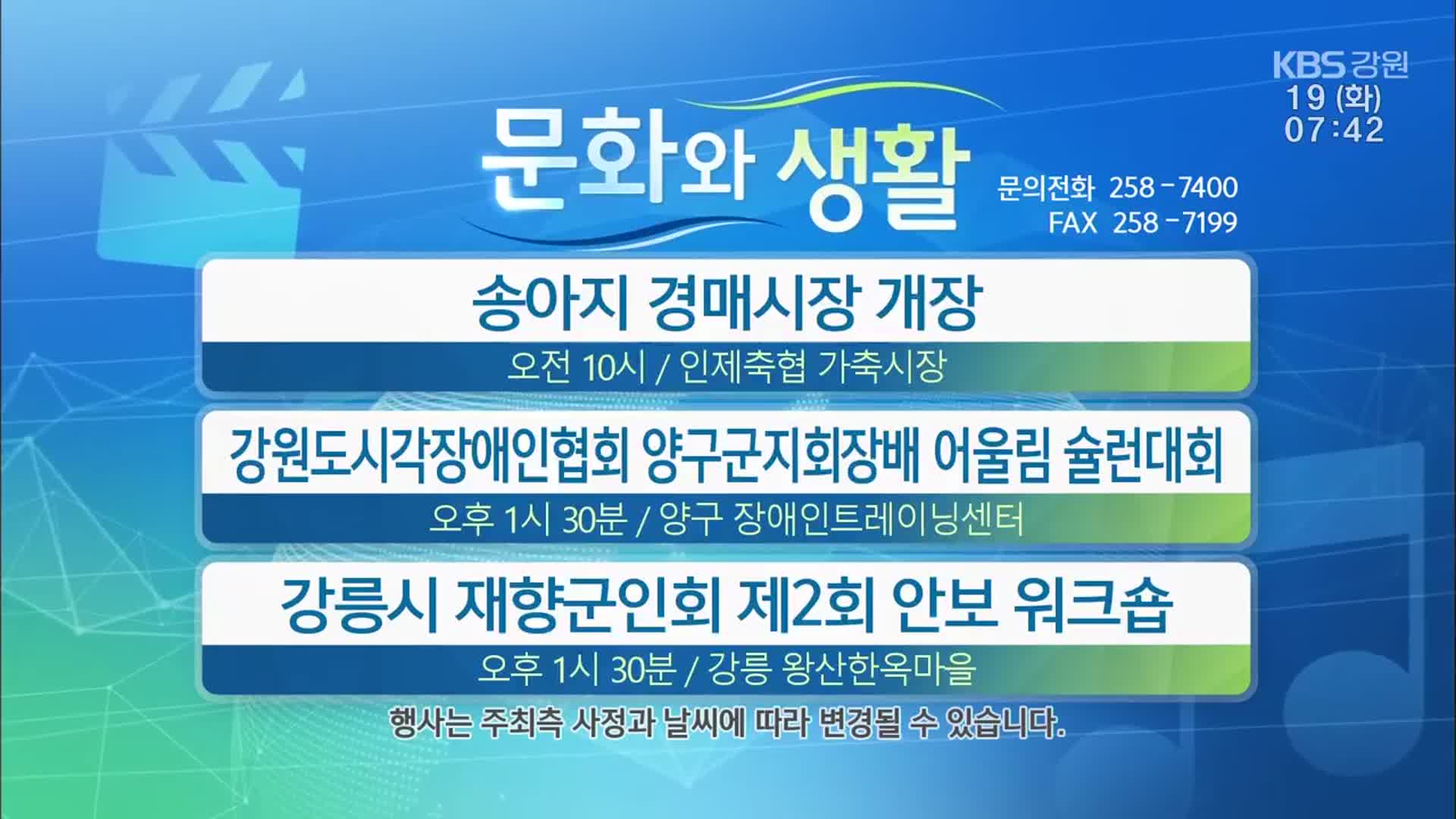 KBS 강원
19 (화)
07:42

문화와 생활

문의전화 258-7400
FAX 258-7199

송아지 경매시장 개장
오전 10시 / 인제축협 가축시장

강원도시각장애인협회 양구군지회장배 어울림 슐런대회
오후 1시 30분 / 양구 장애인트레이닝센터

강릉시 재향군인회 제2회 안보 워크숍
오후 1시 30분 / 강릉 왕산한옥마을

행사는 주최측 사정과 날씨에 따라 변경될 수 있습니다.